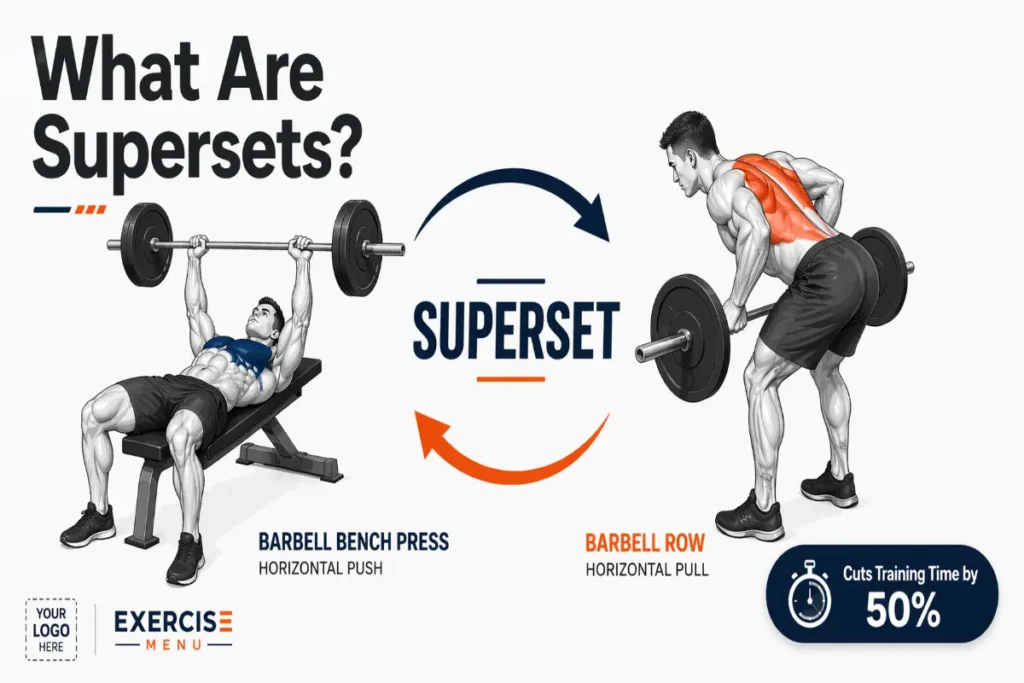 What Are Supersets?

SUPERSET

BARBELL BENCH PRESS
HORIZONTAL PUSH

BARBELL ROW
HORIZONTAL PULL

Cuts Training Time by
50%

YOUR LOGO HERE

EXERCISE
MENU